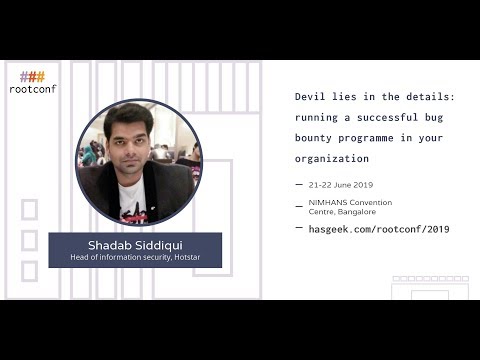 ###
rootconf

Shadab Siddiqui
Head of information security, Hotstar

Devil lies in the details: running a successful bug bounty programme in your organization

— 21-22 June 2019

— NIMHANS Convention Centre, Bangalore

— hasgeek.com/rootconf/2019